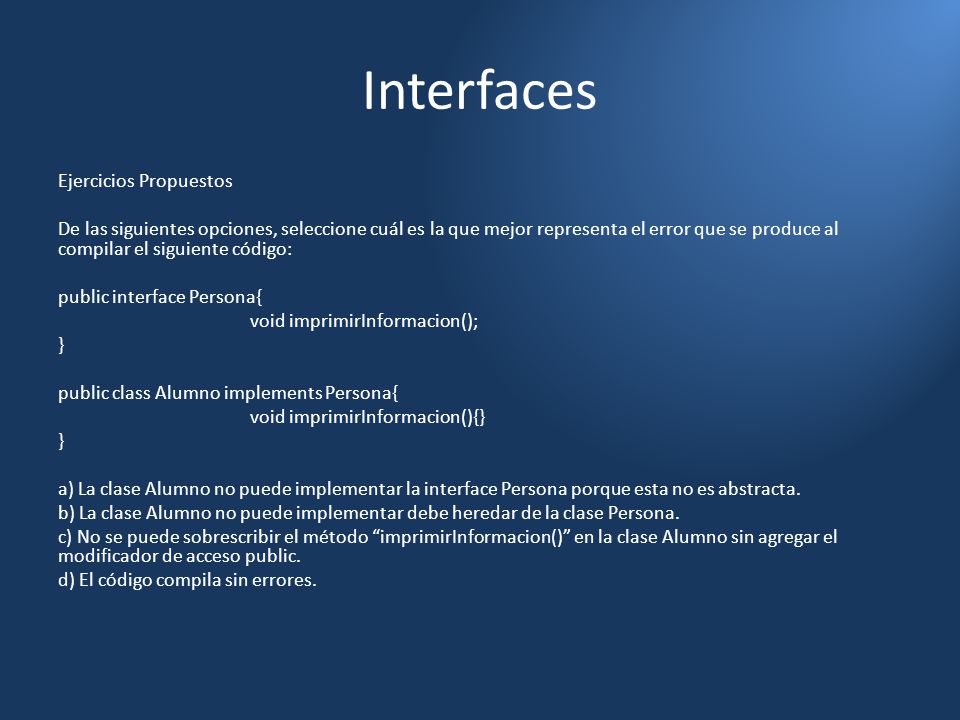 Interfaces

Ejercicios Propuestos

De las siguientes opciones, seleccione cuál es la que mejor representa el error que se produce al compilar el siguiente código:

public interface Persona{
void imprimirInformacion();
}

public class Alumno implements Persona{
void imprimirInformacion(){}
}

a) La clase Alumno no puede implementar la interface Persona porque esta no es abstracta.
b) La clase Alumno no puede implementar debe heredar de la clase Persona.
c) No se puede sobrescribir el método “imprimirInformacion()” en la clase Alumno sin agregar el modificador de acceso public.
d) El código compila sin errores.